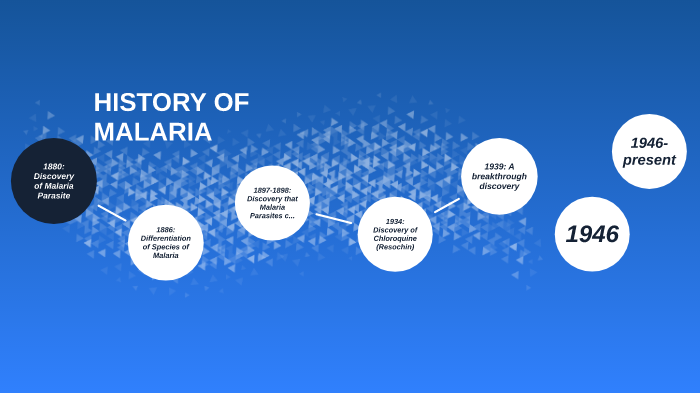 HISTORY OF MALARIA

1880: Discovery of Malaria Parasite

1886: Differentiation of Species of Malaria

1897-1898: Discovery that Malaria Parasites c...

1934: Discovery of Chloroquine (Resochin)

1939: A breakthrough discovery

1946

1946-present